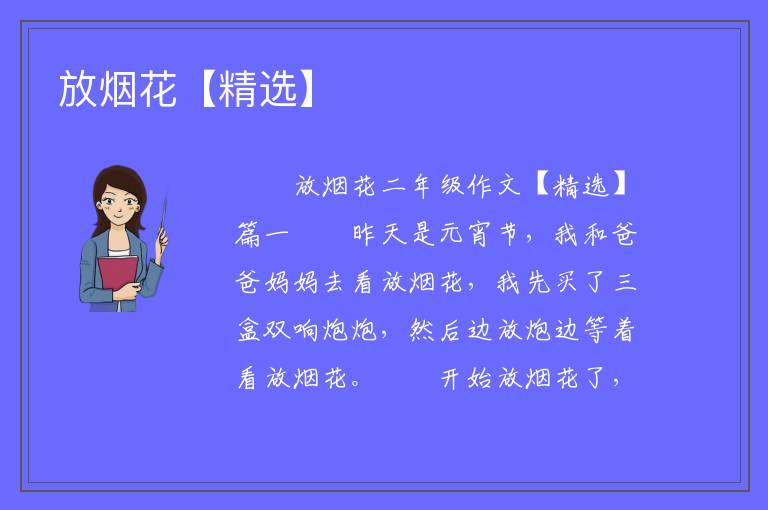 放烟花【精选】

放烟花二年级作文【精选】篇一　昨天是元宵节，我和爸爸妈妈去看放烟花，我先买了三盒双响炮炮，然后边放炮边等着看放烟花。　开始放烟花了，